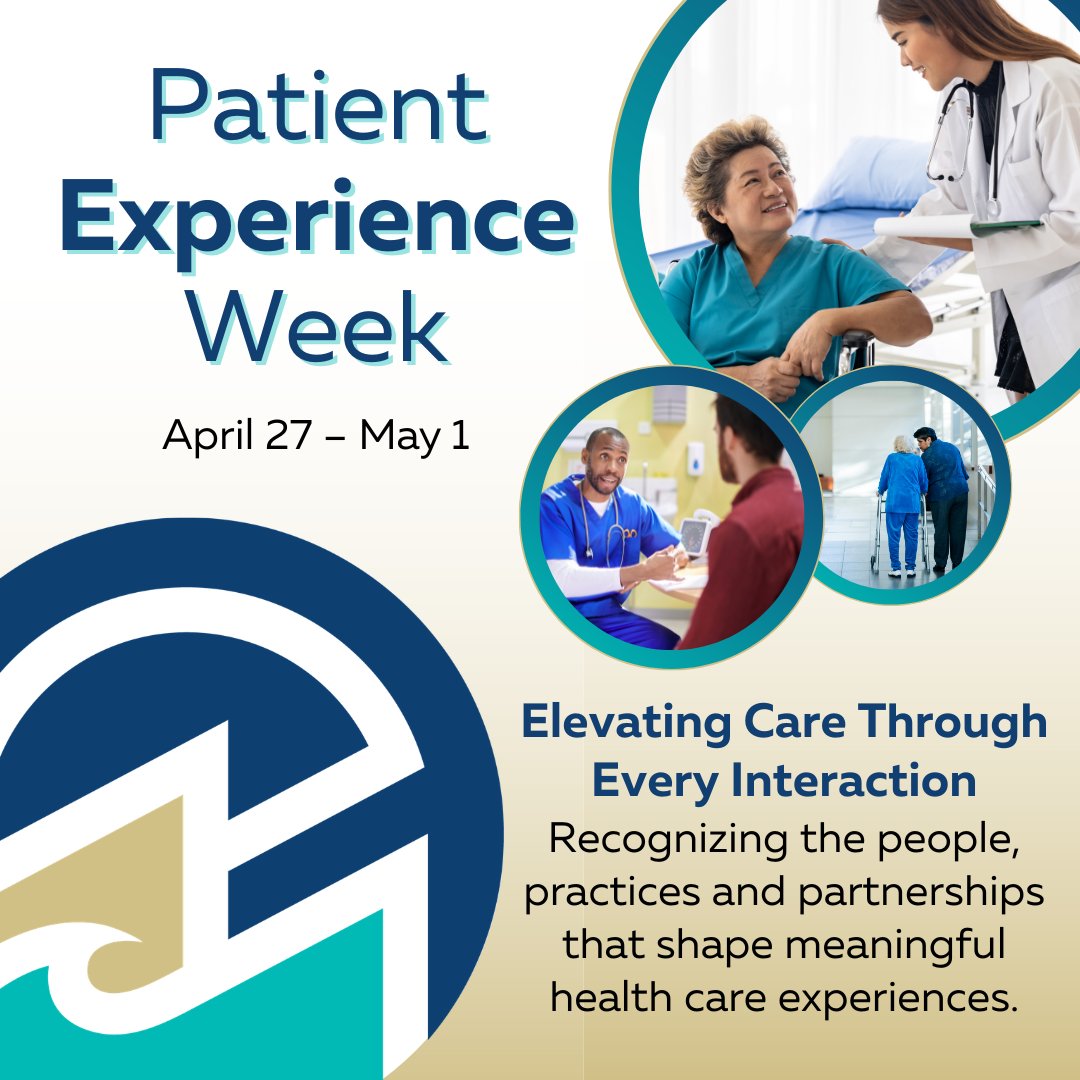 Patient Experience Week

April 27 – May 1

Elevating Care Through Every Interaction

Recognizing the people, practices and partnerships that shape meaningful health care experiences.